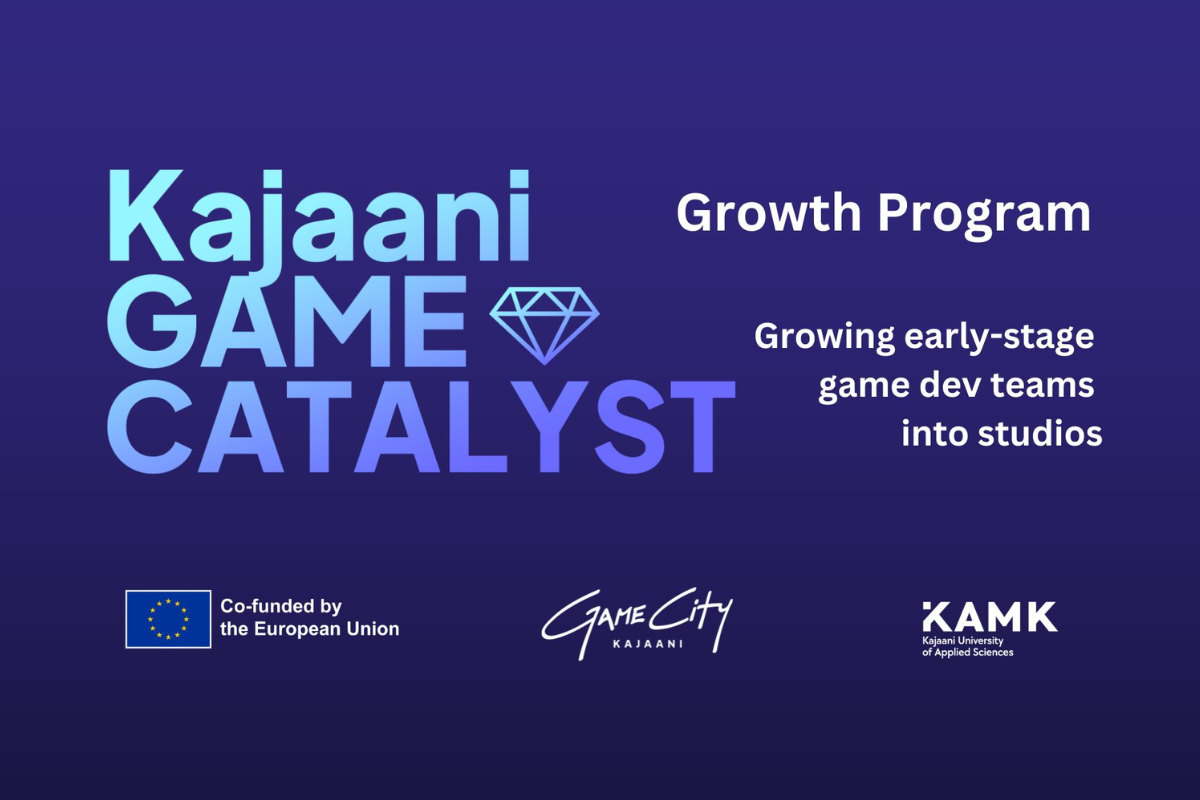 Kajaani GAME CATALYST

Growth Program

Growing early-stage game dev teams into studios

Co-funded by the European Union

Game City KAJAANI

KAMK Kajaani University of Applied Sciences